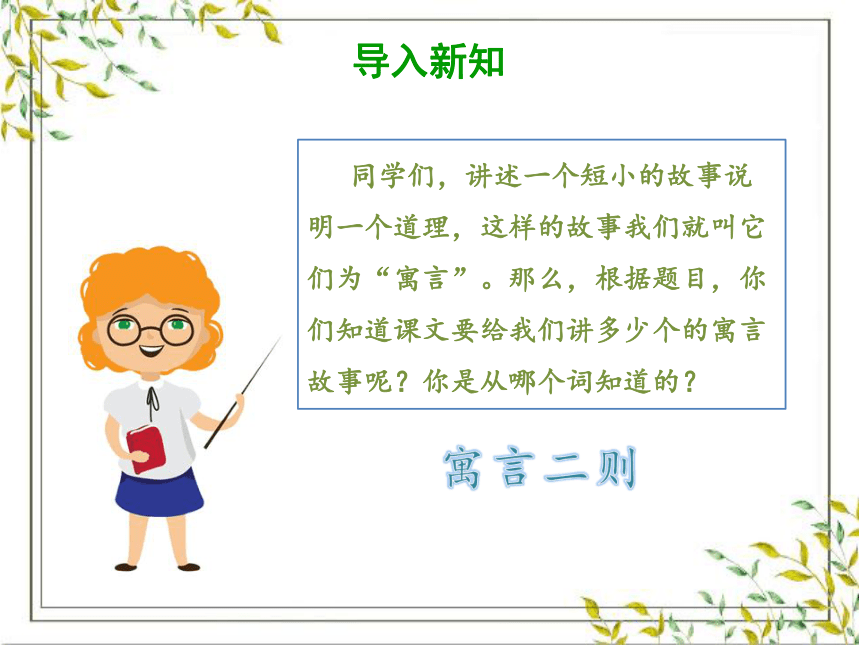 导入新知

同学们，讲述一个短小的故事说明一个道理，这样的故事我们就叫它们为“寓言”。那么，根据题目，你们知道课文要给我们讲多少个的寓言故事呢？你是从哪个词知道的？

寓言二则